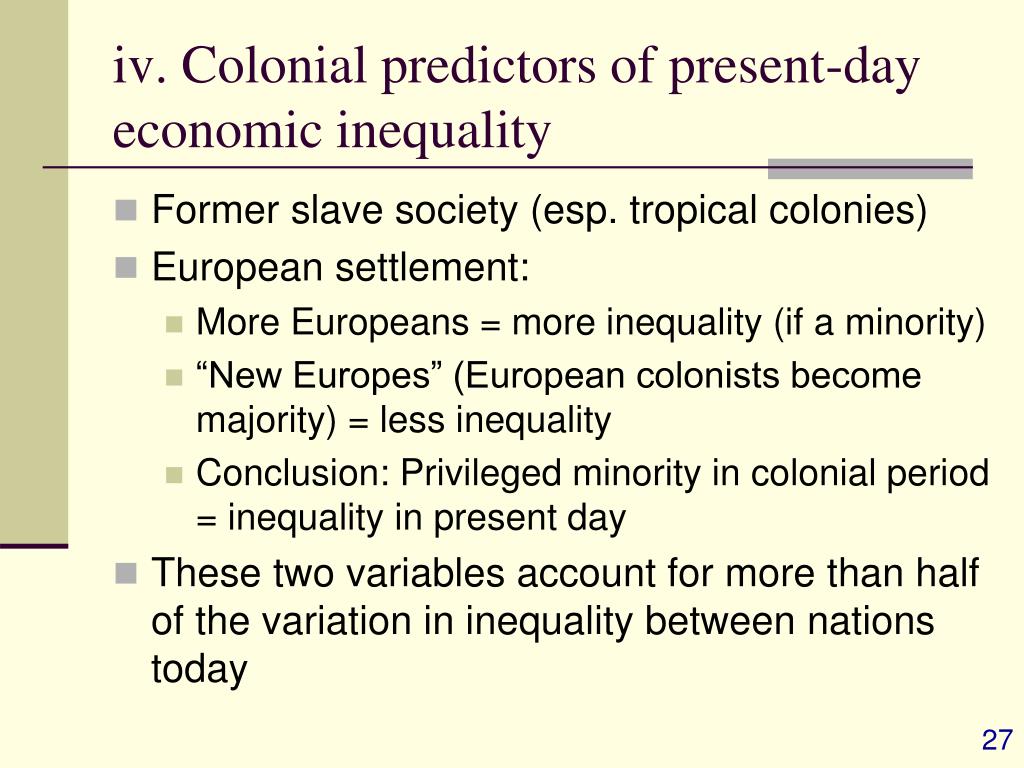 iv. Colonial predictors of present-day economic inequality

- Former slave society (esp. tropical colonies)
- European settlement:
  - More Europeans = more inequality (if a minority)
  - “New Europes” (European colonists become majority) = less inequality
  - Conclusion: Privileged minority in colonial period = inequality in present day
- These two variables account for more than half of the variation in inequality between nations today

27